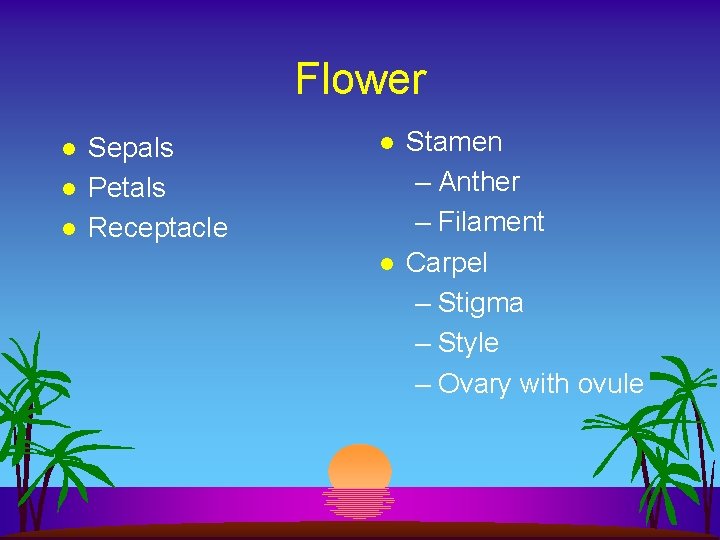 Flower

- Sepals
- Petals
- Receptacle

- Stamen
  – Anther
  – Filament
- Carpel
  – Stigma
  – Style
  – Ovary with ovule